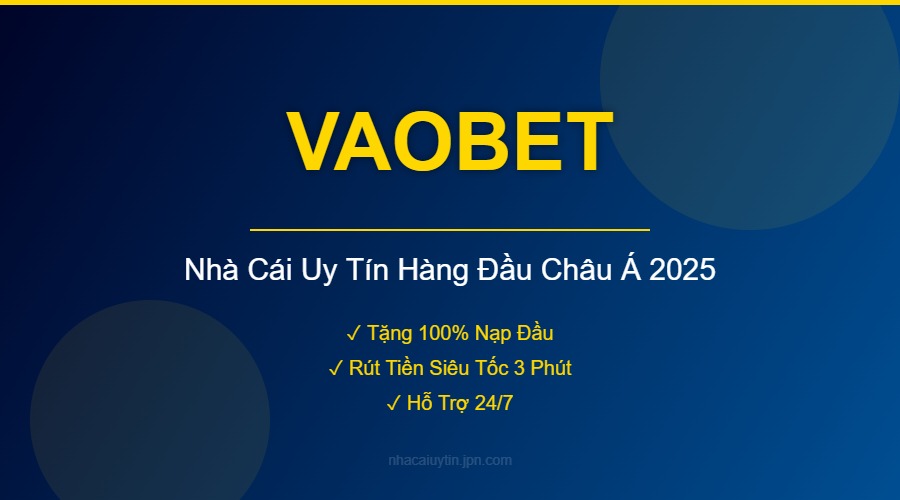 VAOBET

Nhà Cái Uy Tín Hàng Đầu Châu Á 2025

✓ Tặng 100% Nạp Đầu
✓ Rút Tiền Siêu Tốc 3 Phút
✓ Hỗ Trợ 24/7

nhacaiuytin.jpn.com